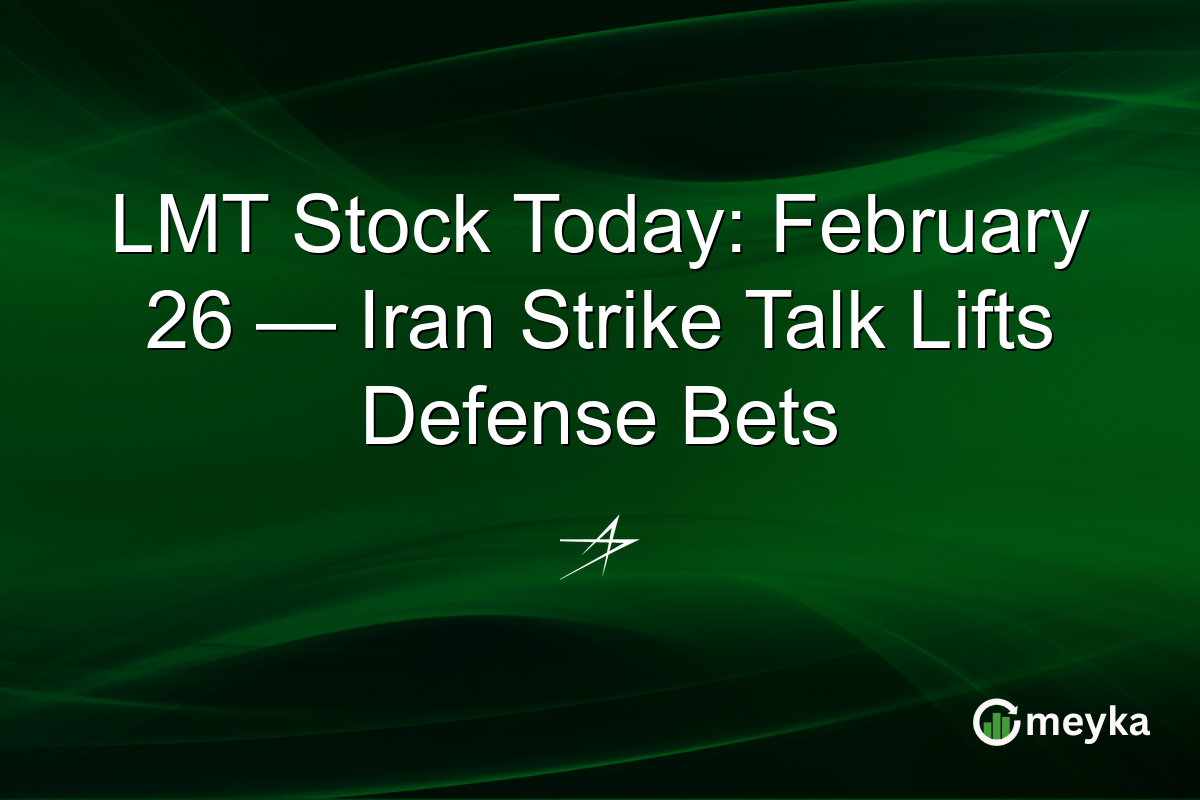 LMT Stock Today: February 26 — Iran Strike Talk Lifts Defense Bets

meyka